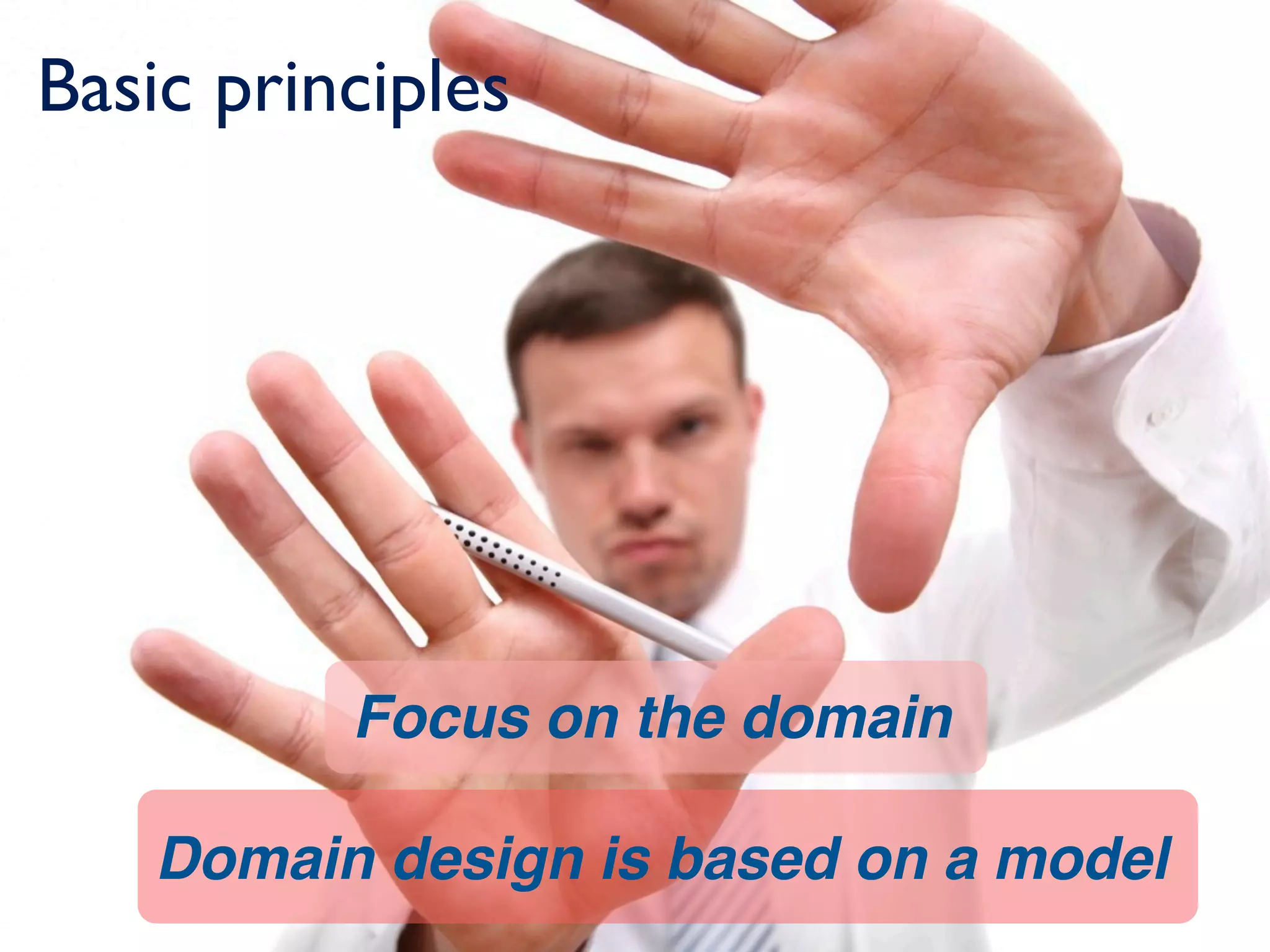 Basic principles

Focus on the domain

Domain design is based on a model